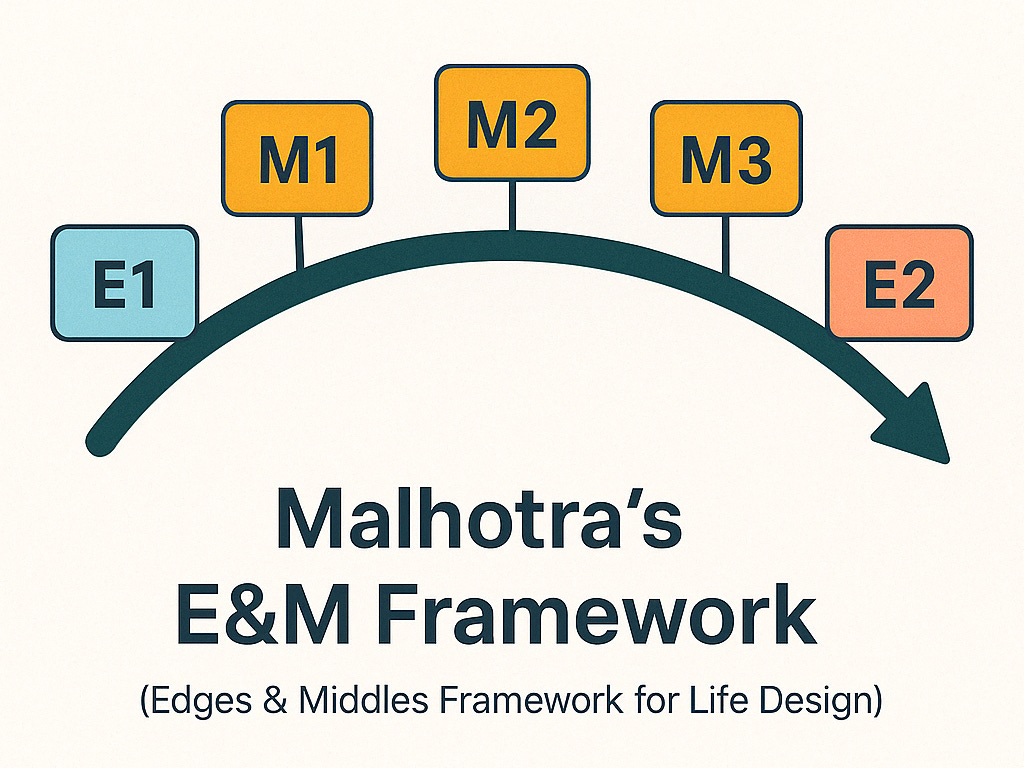 E1

M1

M2

M3

E2

Malhotra's
E&M Framework

(Edges & Middles Framework for Life Design)